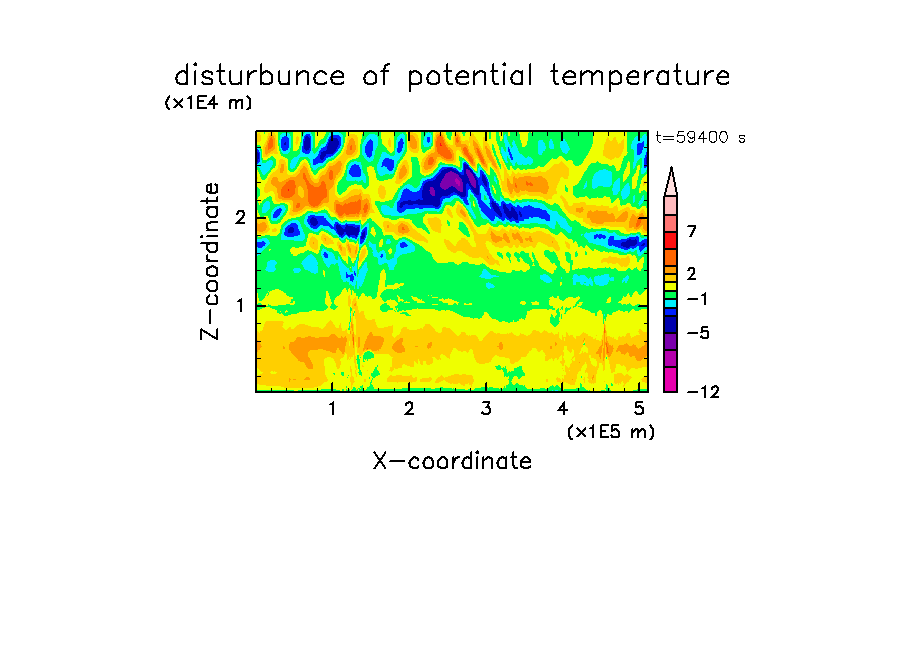 disturbunce of potential temperature

(x1E4 m)

t=59400 s

Z-coordinate

2

1

1 2 3 4 5

(x1E5 m)

X-coordinate

7

2

−1

−5

−12